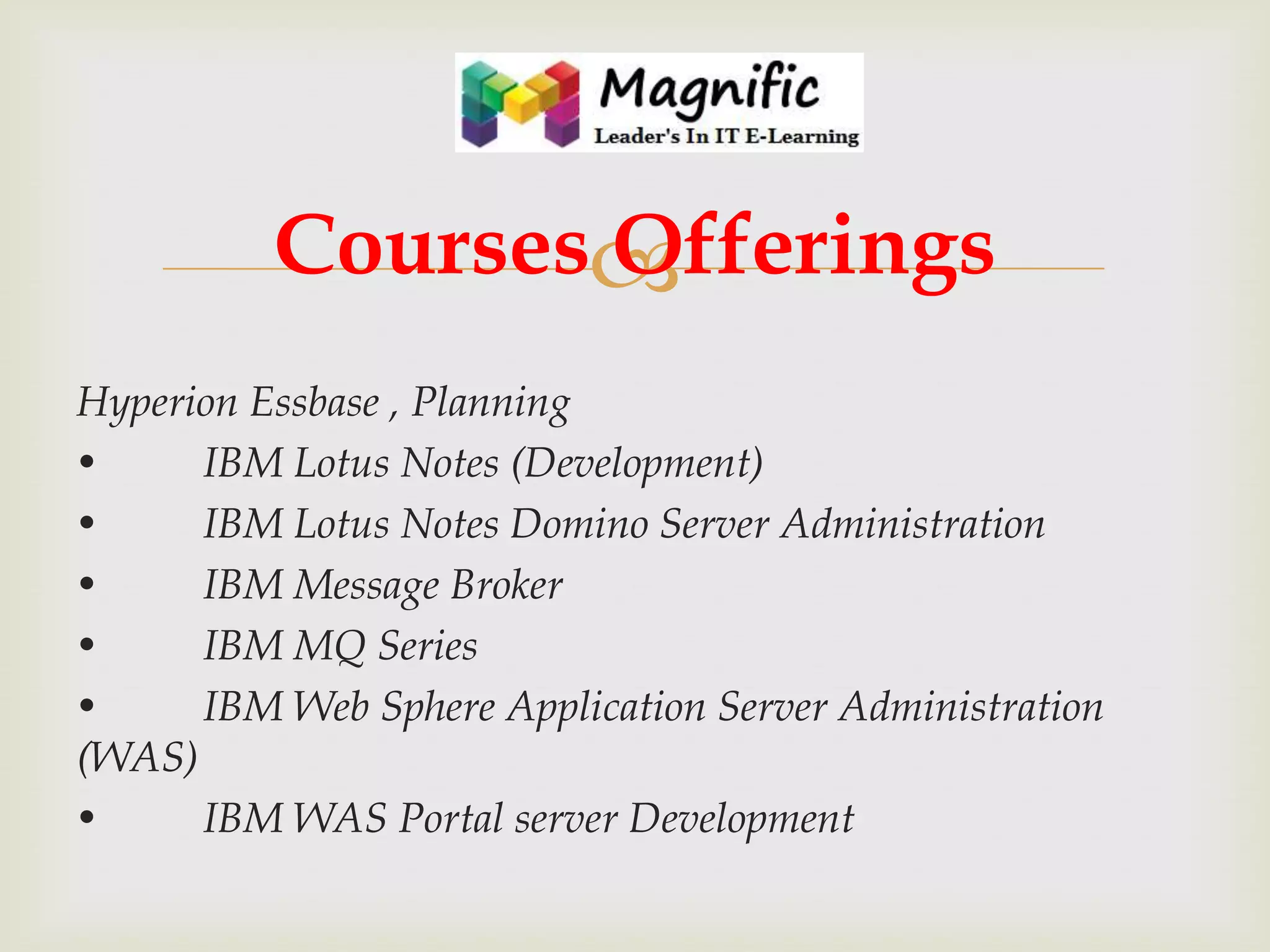 Magnific
Leader's In IT E-Learning

Courses Offerings

Hyperion Essbase , Planning
• IBM Lotus Notes (Development)
• IBM Lotus Notes Domino Server Administration
• IBM Message Broker
• IBM MQ Series
• IBM Web Sphere Application Server Administration (WAS)
• IBM WAS Portal server Development